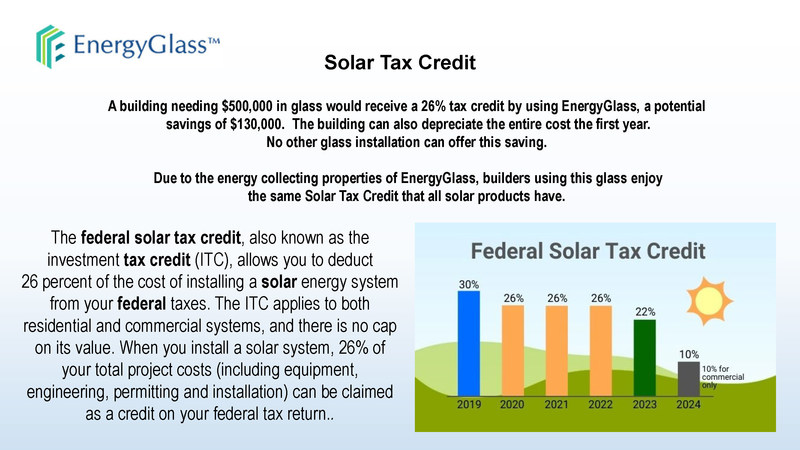 EnergyGlass™

Solar Tax Credit

A building needing \$500,000 in glass would receive a 26% tax credit by using EnergyGlass, a potential savings of \$130,000. The building can also depreciate the entire cost the first year. No other glass installation can offer this saving.

Due to the energy collecting properties of EnergyGlass, builders using this glass enjoy the same Solar Tax Credit that all solar products have.

The federal solar tax credit, also known as the investment tax credit (ITC), allows you to deduct 26 percent of the cost of installing a solar energy system from your federal taxes. The ITC applies to both residential and commercial systems, and there is no cap on its value. When you install a solar system, 26% of your total project costs (including equipment, engineering, permitting and installation) can be claimed as a credit on your federal tax return..

Federal Solar Tax Credit

30%
26%
26%
26%
22%
10%
10% for commercial only

2019
2020
2021
2022
2023
2024